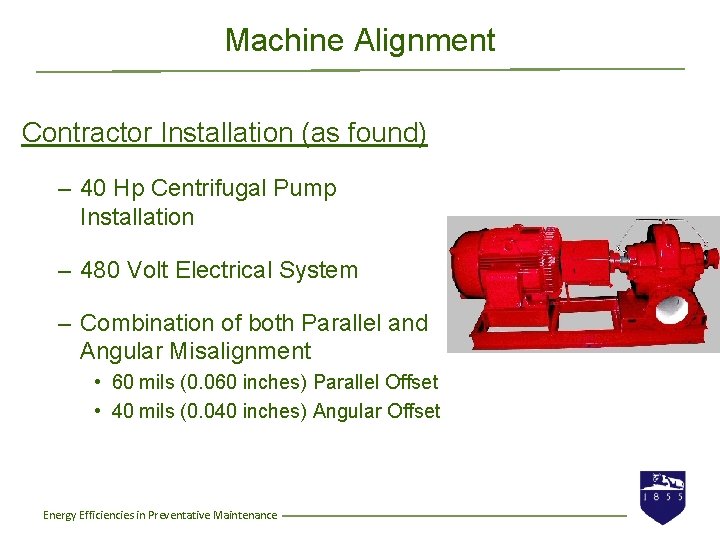 Machine Alignment

Contractor Installation (as found)

– 40 Hp Centrifugal Pump Installation

– 480 Volt Electrical System

– Combination of both Parallel and Angular Misalignment

• 60 mils (0.060 inches) Parallel Offset

• 40 mils (0.040 inches) Angular Offset

Energy Efficiencies in Preventative Maintenance

1855